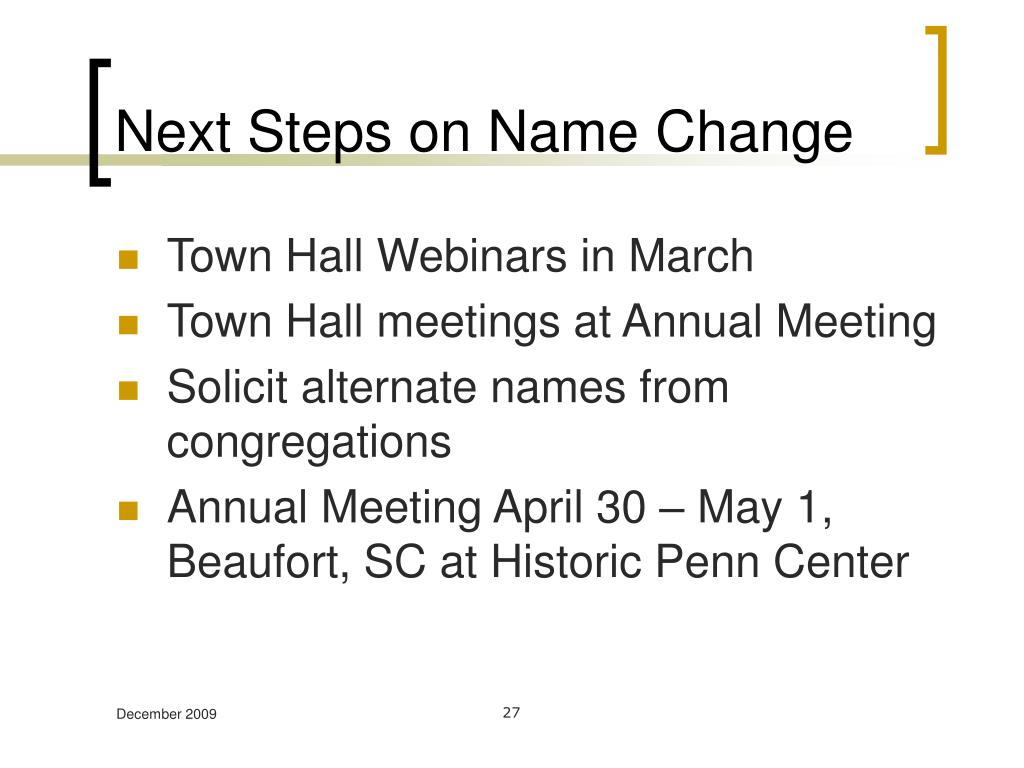 Next Steps on Name Change

- Town Hall Webinars in March
- Town Hall meetings at Annual Meeting
- Solicit alternate names from congregations
- Annual Meeting April 30 – May 1, Beaufort, SC at Historic Penn Center

December 2009

27